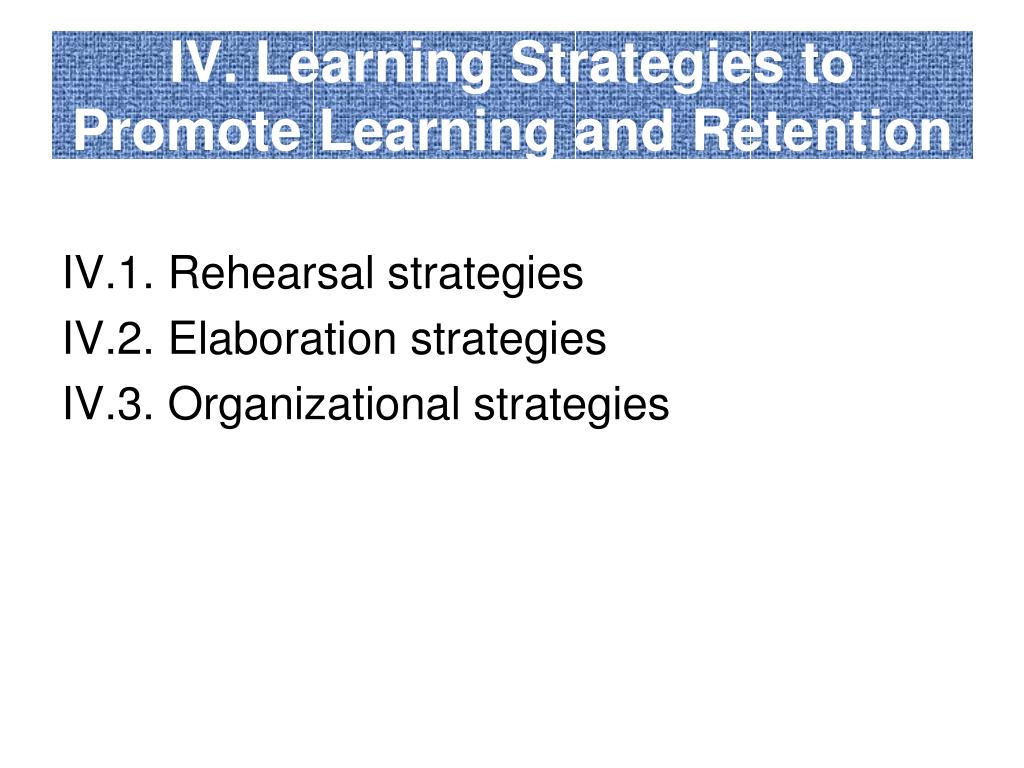 IV. Learning Strategies to Promote Learning and Retention

IV.1. Rehearsal strategies
IV.2. Elaboration strategies
IV.3. Organizational strategies